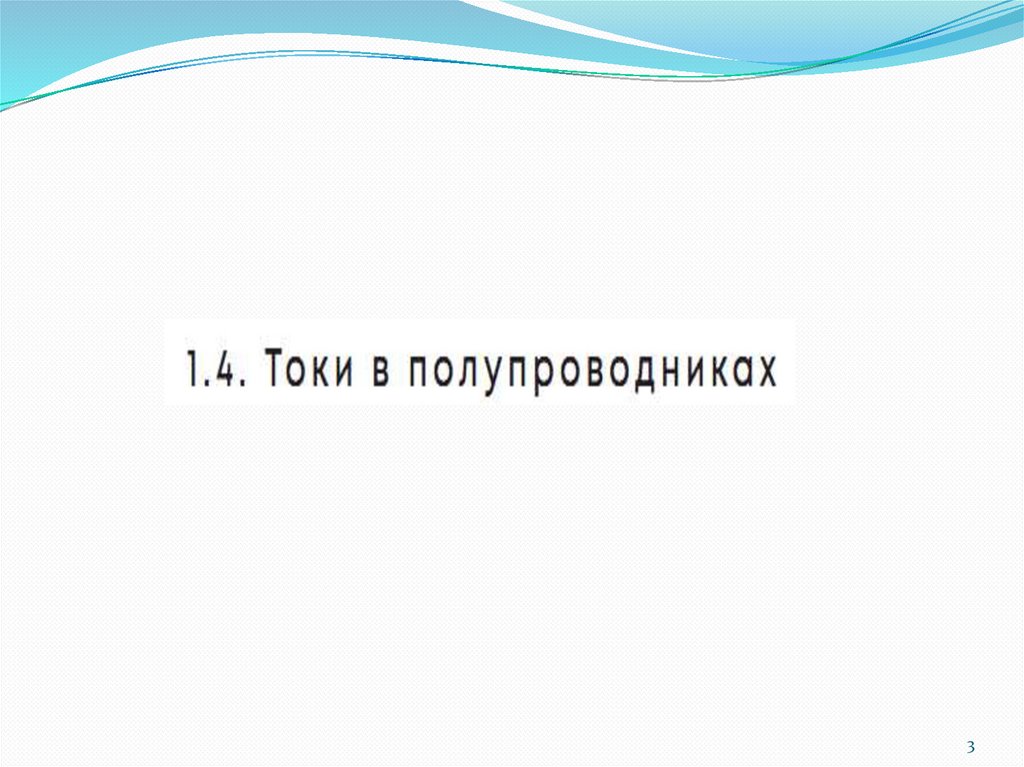 1.4. Токи в полупроводниках

3